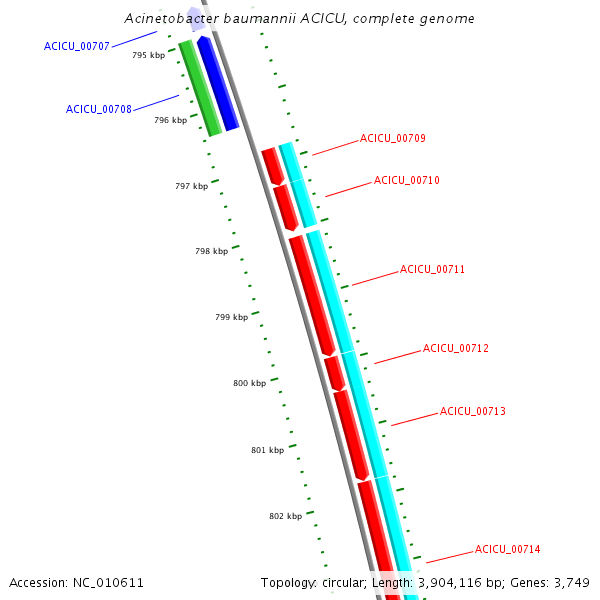 Acinetobacter baumannii ACICU, complete genome

ACICU_00707

795 kbp

ACICU_00708

796 kbp

ACICU_00709

797 kbp

ACICU_00710

798 kbp

ACICU_00711

799 kbp

ACICU_00712

800 kbp

ACICU_00713

801 kbp

802 kbp

ACICU_00714

Accession: NC_010611

Topology: circular; Length: 3,904,116 bp; Genes: 3,749